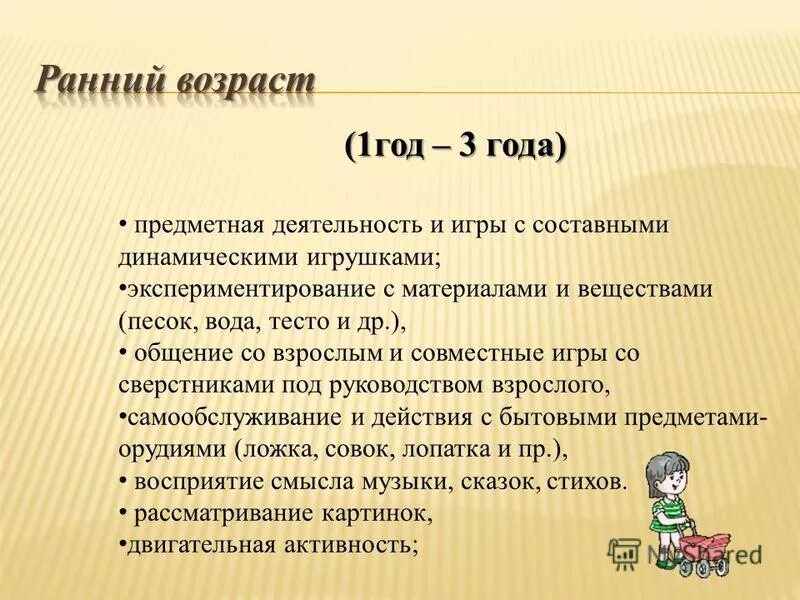 Ранний возраст

(1год – 3 года)

• предметная деятельность и игры с составными динамическими игрушками;
•экспериментирование с материалами и веществами (песок, вода, тесто и др.),
• общение со взрослым и совместные игры со сверстниками под руководством взрослого,
•самообслуживание и действия с бытовыми предметами-орудиями (ложка, совок, лопатка и пр.),
• восприятие смысла музыки, сказок, стихов.
• рассматривание картинок,
•двигательная активность;

MyShared